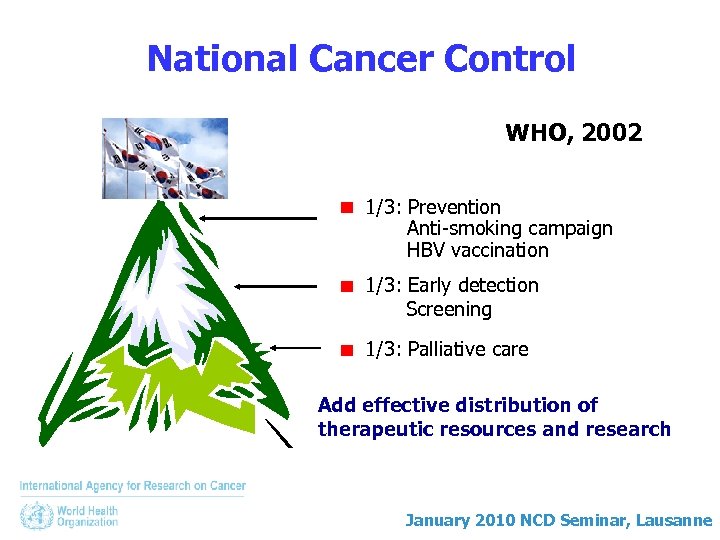 National Cancer Control

WHO, 2002

1/3: Prevention
Anti-smoking campaign
HBV vaccination

1/3: Early detection
Screening

1/3: Palliative care

Add effective distribution of therapeutic resources and research

International Agency for Research on Cancer

World Health Organization

January 2010 NCD Seminar, Lausanne